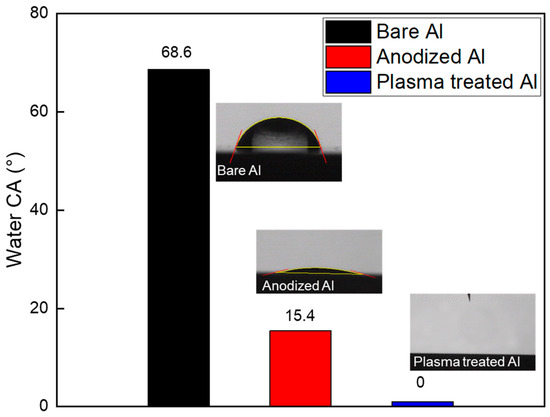 80
60
40
20
0
Water CA (°)
Bare Al
Anodized Al
Plasma treated Al
68.6
Bare Al
Anodized Al
15.4
Plasma treated Al
0